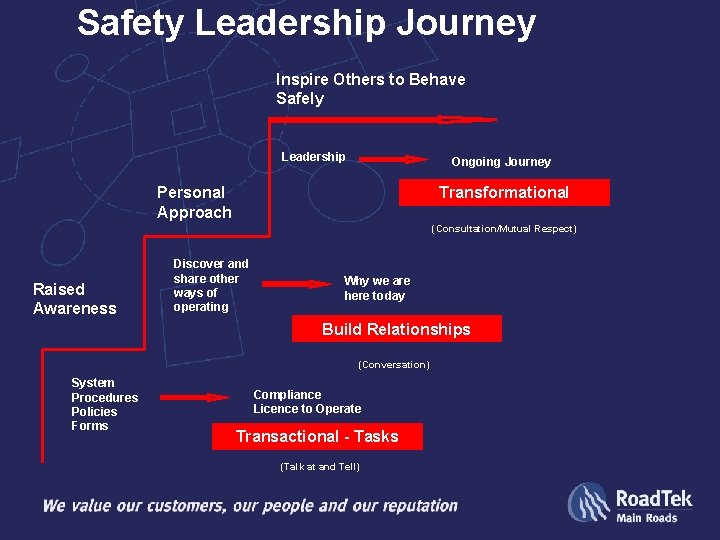 Safety Leadership Journey

Inspire Others to Behave Safely

Leadership

Ongoing Journey

Transformational

(Consultation/Mutual Respect)

Personal Approach

Discover and share other ways of operating

Why we are here today

Build Relationships

(Conversation)

Raised Awareness

System
Procedures
Policies
Forms

Compliance
Licence to Operate

Transactional - Tasks

(Talk at and Tell)

We value our customers, our people and our reputation

RoadTek
Main Roads